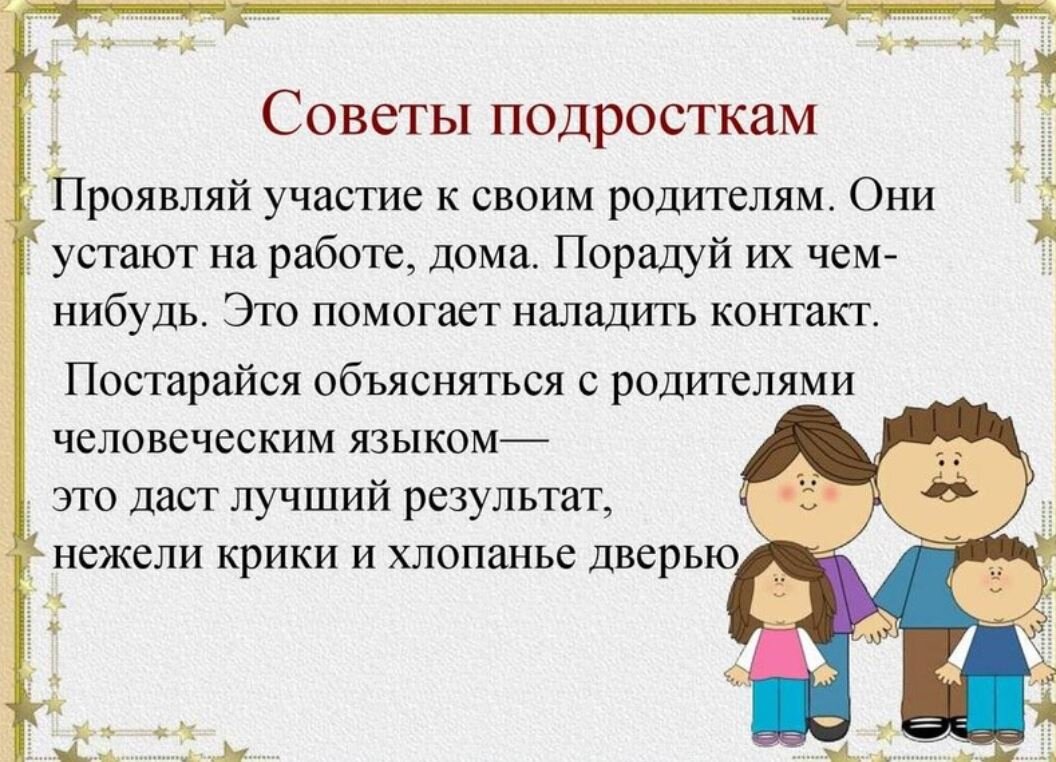 Советы подросткам

Проявляй участие к своим родителям. Они устают на работе, дома. Порадуй их чем-нибудь. Это помогает наладить контакт.

Постарайся объясняться с родителями человеческим языком— это даст лучший результат, нежели крики и хлопанье дверью